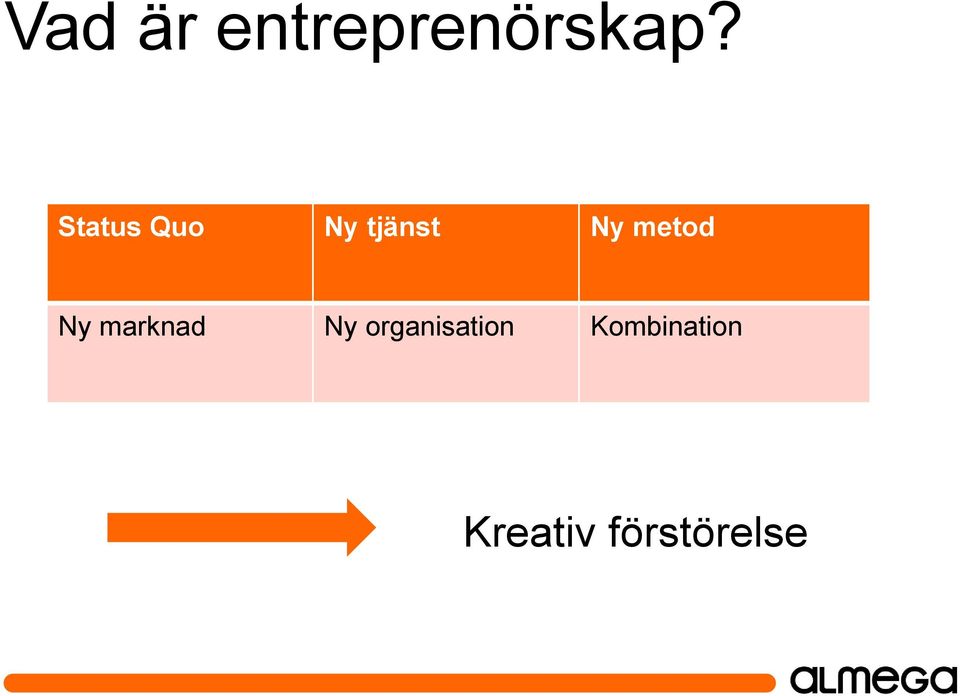 Vad är entreprenörskap?

| Status Quo | Ny tjänst | Ny metod |
|---|---|---|
| Ny marknad | Ny organisation | Kombination |

Kreativ förstörelse

ALMEGA